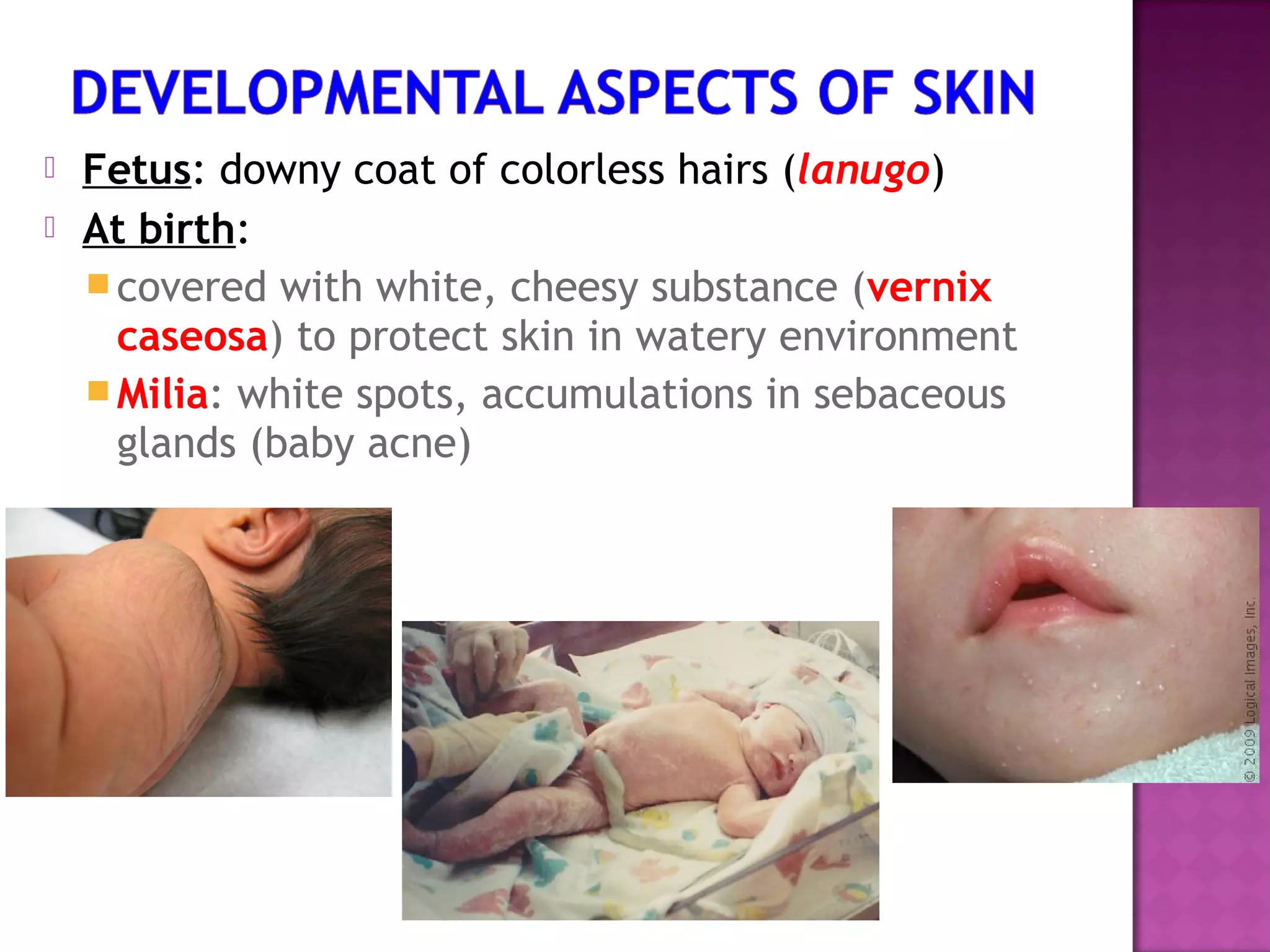 DEVELOPMENTAL ASPECTS OF SKIN

Fetus: downy coat of colorless hairs (lanugo)

At birth:

covered with white, cheesy substance (vernix caseosa) to protect skin in watery environment

Milia: white spots, accumulations in sebaceous glands (baby acne)

© 2009 Logical Images, Inc.